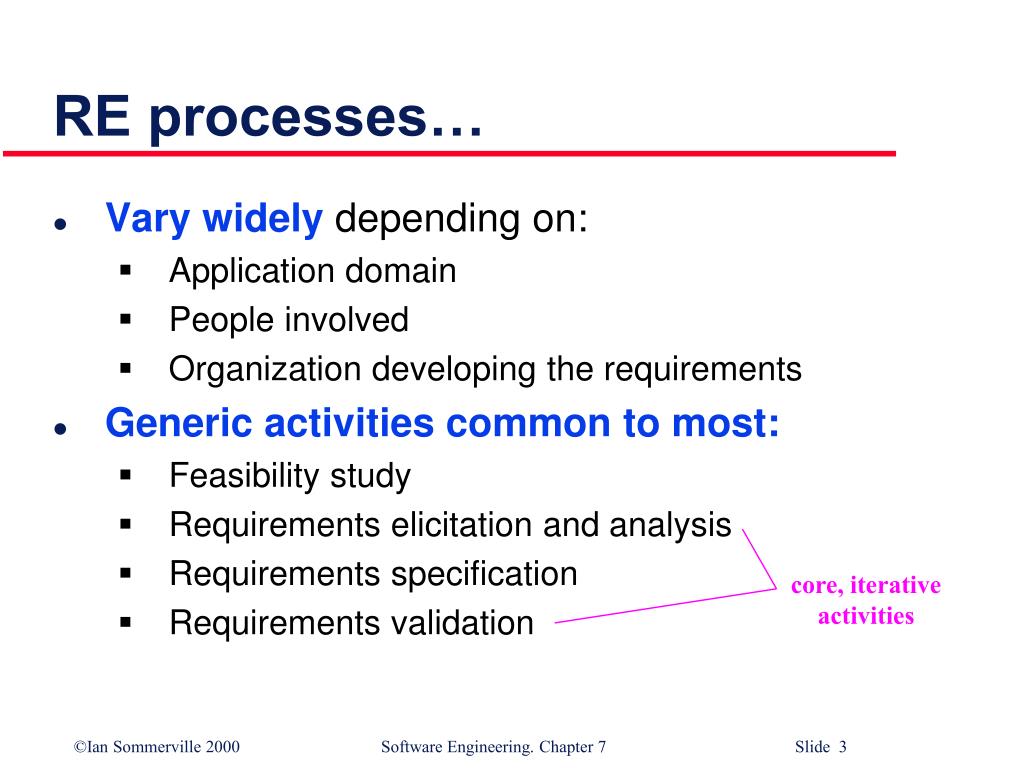 RE processes…

- Vary widely depending on:
  - Application domain
  - People involved
  - Organization developing the requirements
- Generic activities common to most:
  - Feasibility study
  - Requirements elicitation and analysis
  - Requirements specification
  - Requirements validation

core, iterative activities

©Ian Sommerville 2000 Software Engineering. Chapter 7 Slide 3